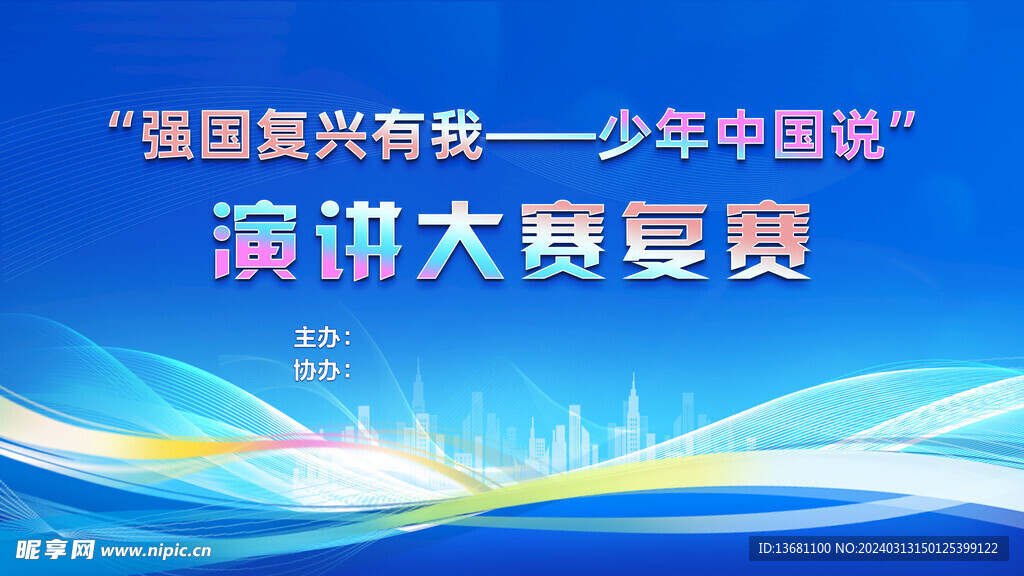 “强国复兴有我——少年中国说”

演讲大赛复赛

主办：
协办：

昵享网 www.nipic.cn

ID:13681100 NO:20240313150125399122